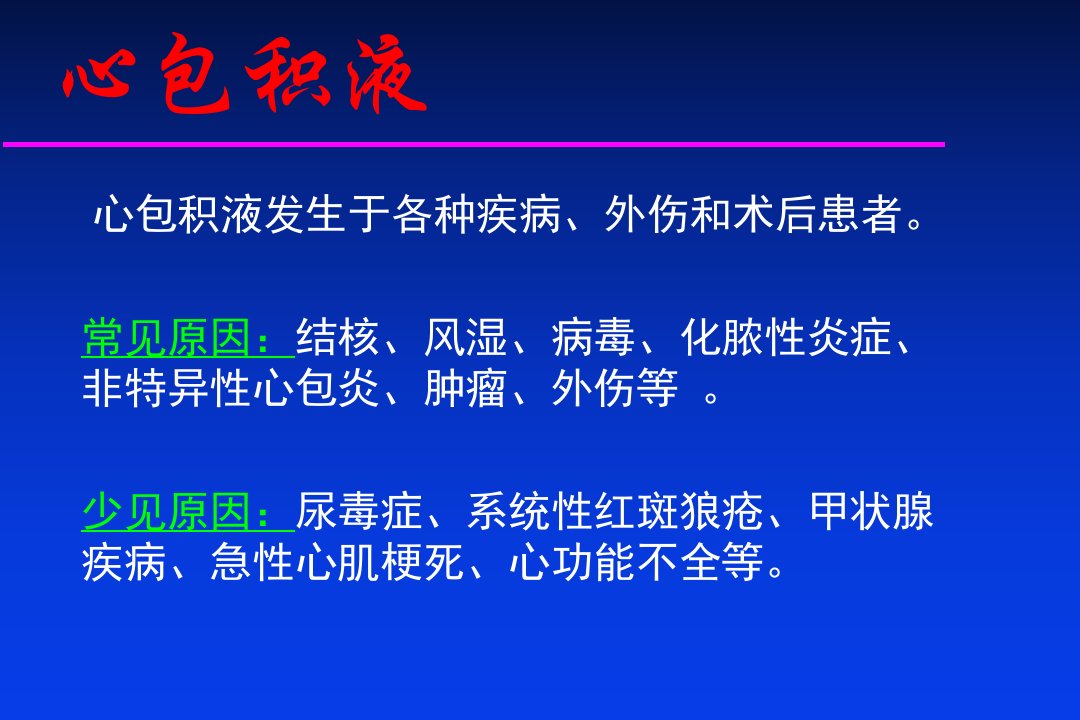 心包积液

心包积液发生于各种疾病、外伤和术后患者。

常见原因：结核、风湿、病毒、化脓性炎症、非特异性心包炎、肿瘤、外伤等 。

少见原因：尿毒症、系统性红斑狼疮、甲状腺疾病、急性心肌梗死、心功能不全等。